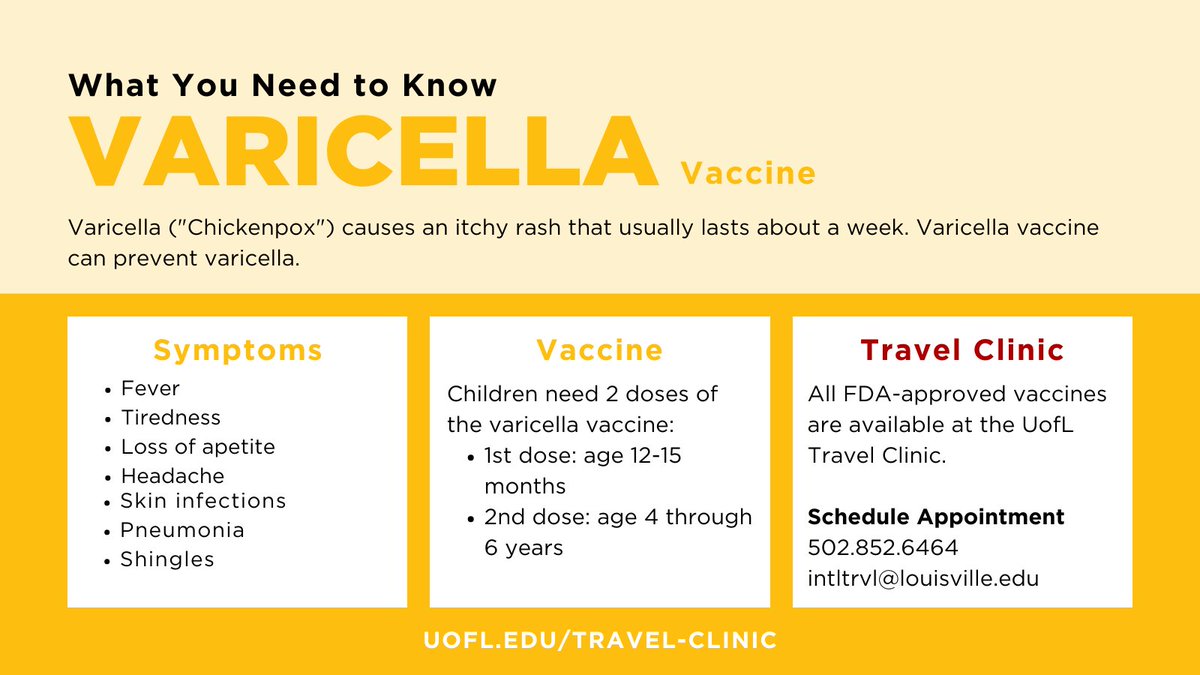 What You Need to Know
VARICELLA Vaccine

Varicella ("Chickenpox") causes an itchy rash that usually lasts about a week. Varicella vaccine can prevent varicella.

Symptoms
- Fever
- Tiredness
- Loss of apetite
- Headache
- Skin infections
- Pneumonia
- Shingles

Vaccine
Children need 2 doses of the varicella vaccine:
- 1st dose: age 12-15 months
- 2nd dose: age 4 through 6 years

Travel Clinic
All FDA-approved vaccines are available at the UofL Travel Clinic.

Schedule Appointment
502.852.6464
intltrvl@louisville.edu

UOFL.EDU/TRAVEL-CLINIC